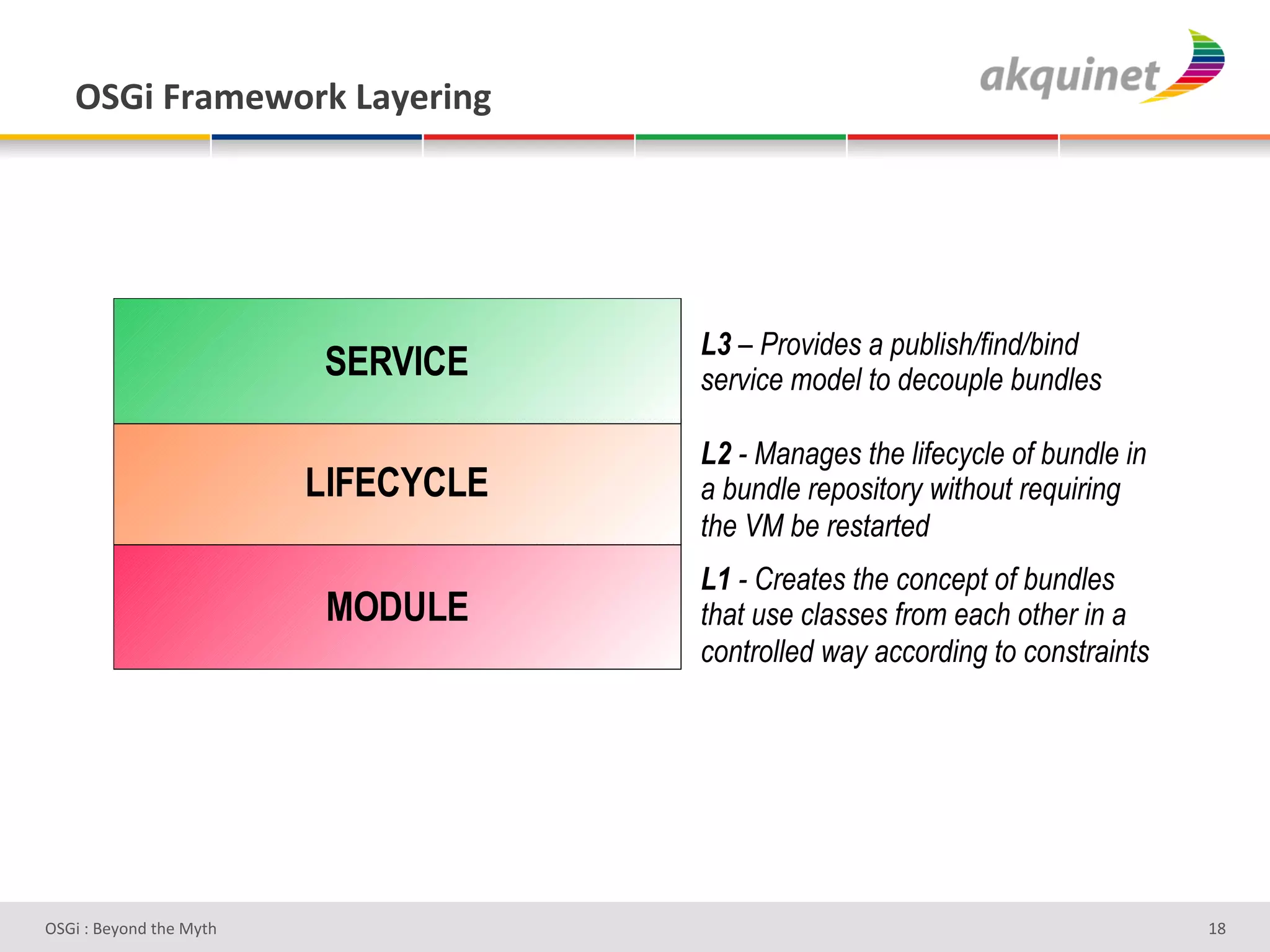 OSGi Framework Layering

akquinet

SERVICE

LIFECYCLE

MODULE

L3 – Provides a publish/find/bind service model to decouple bundles

L2 - Manages the lifecycle of bundle in a bundle repository without requiring the VM be restarted

L1 - Creates the concept of bundles that use classes from each other in a controlled way according to constraints

OSGi : Beyond the Myth

18